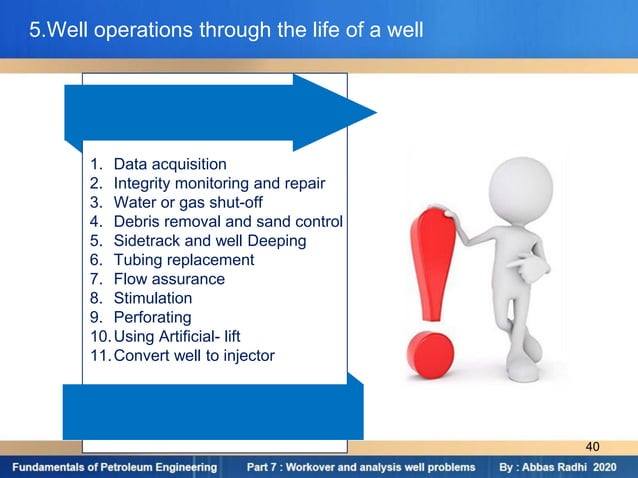 5.Well operations through the life of a well

1. Data acquisition
2. Integrity monitoring and repair
3. Water or gas shut-off
4. Debris removal and sand control
5. Sidetrack and well Deeping
6. Tubing replacement
7. Flow assurance
8. Stimulation
9. Perforating
10. Using Artificial- lift
11. Convert well to injector

40

Fundamentals of Petroleum Engineering Part 7 : Workover and analysis well problems By : Abbas Radhi 2020